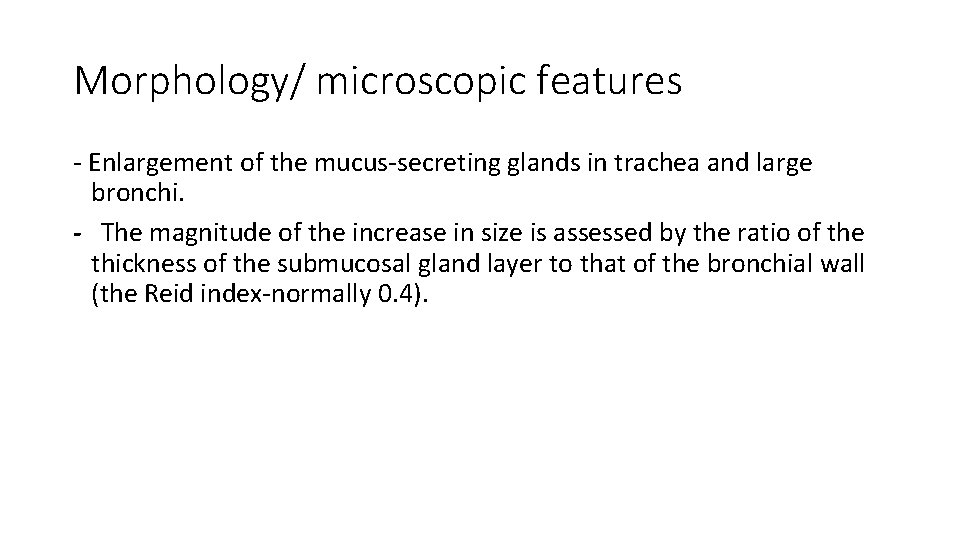 Morphology/ microscopic features

- Enlargement of the mucus-secreting glands in trachea and large bronchi.

- The magnitude of the increase in size is assessed by the ratio of the thickness of the submucosal gland layer to that of the bronchial wall (the Reid index-normally 0.4).